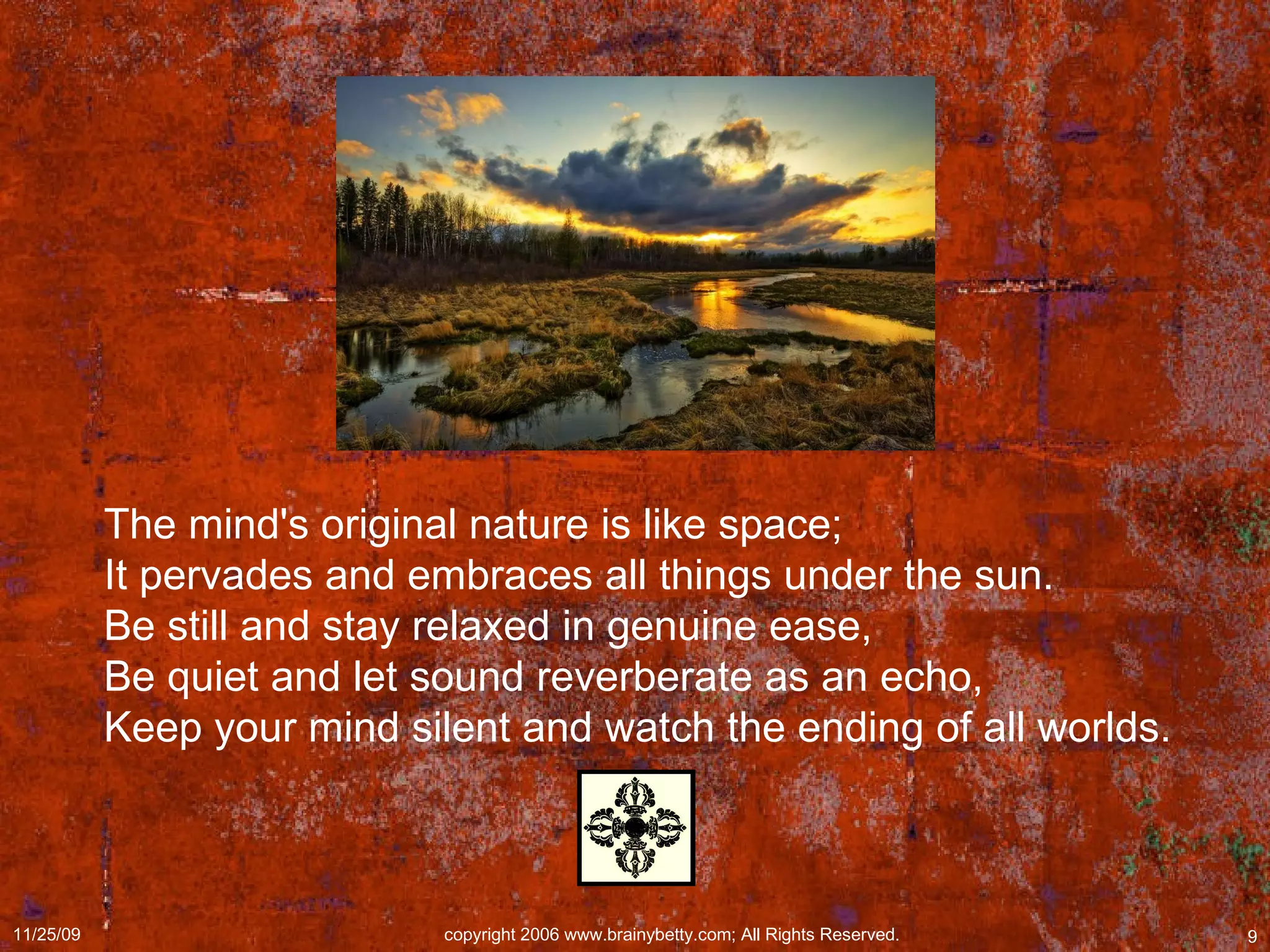 The mind's original nature is like space;
It pervades and embraces all things under the sun.
Be still and stay relaxed in genuine ease,
Be quiet and let sound reverberate as an echo,
Keep your mind silent and watch the ending of all worlds.

11/25/09

copyright 2006 www.brainybetty.com; All Rights Reserved.

9